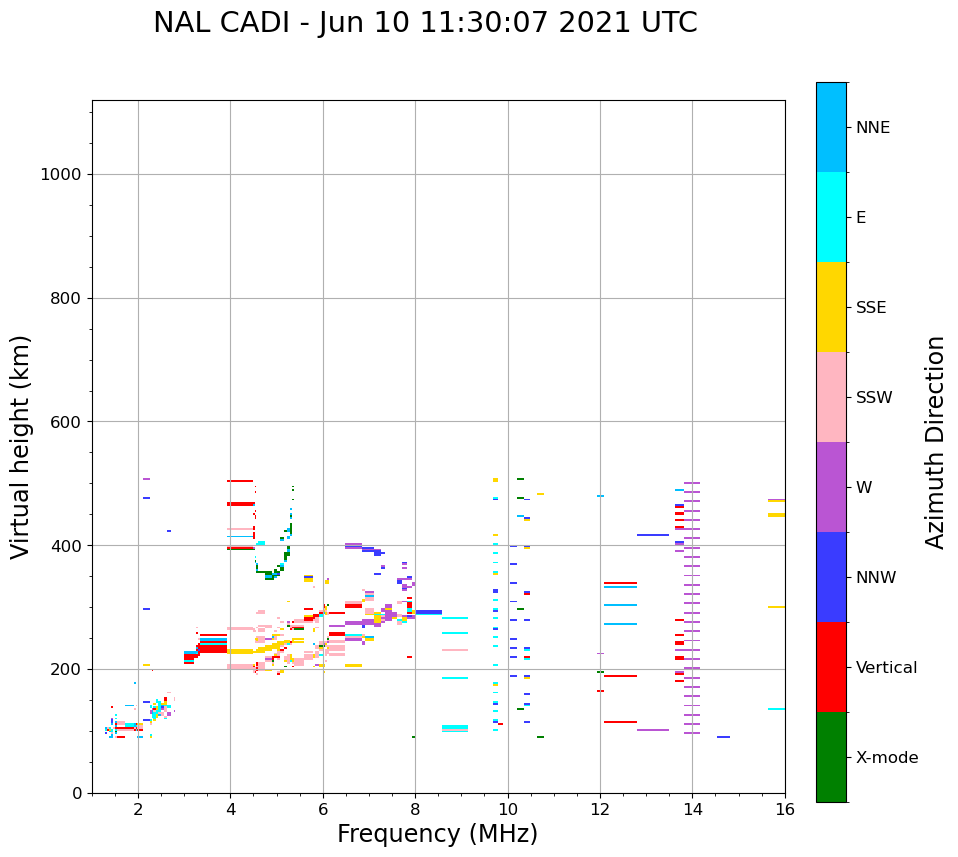 NAL CADI - Jun 10 11:30:07 2021 UTC

Virtual height (km)

1000
800
600
400
200
0

2 4 6 8 10 12 14 16

Frequency (MHz)

NNE
E
SSE
SSW
W
NNW
Vertical
X-mode

Azimuth Direction